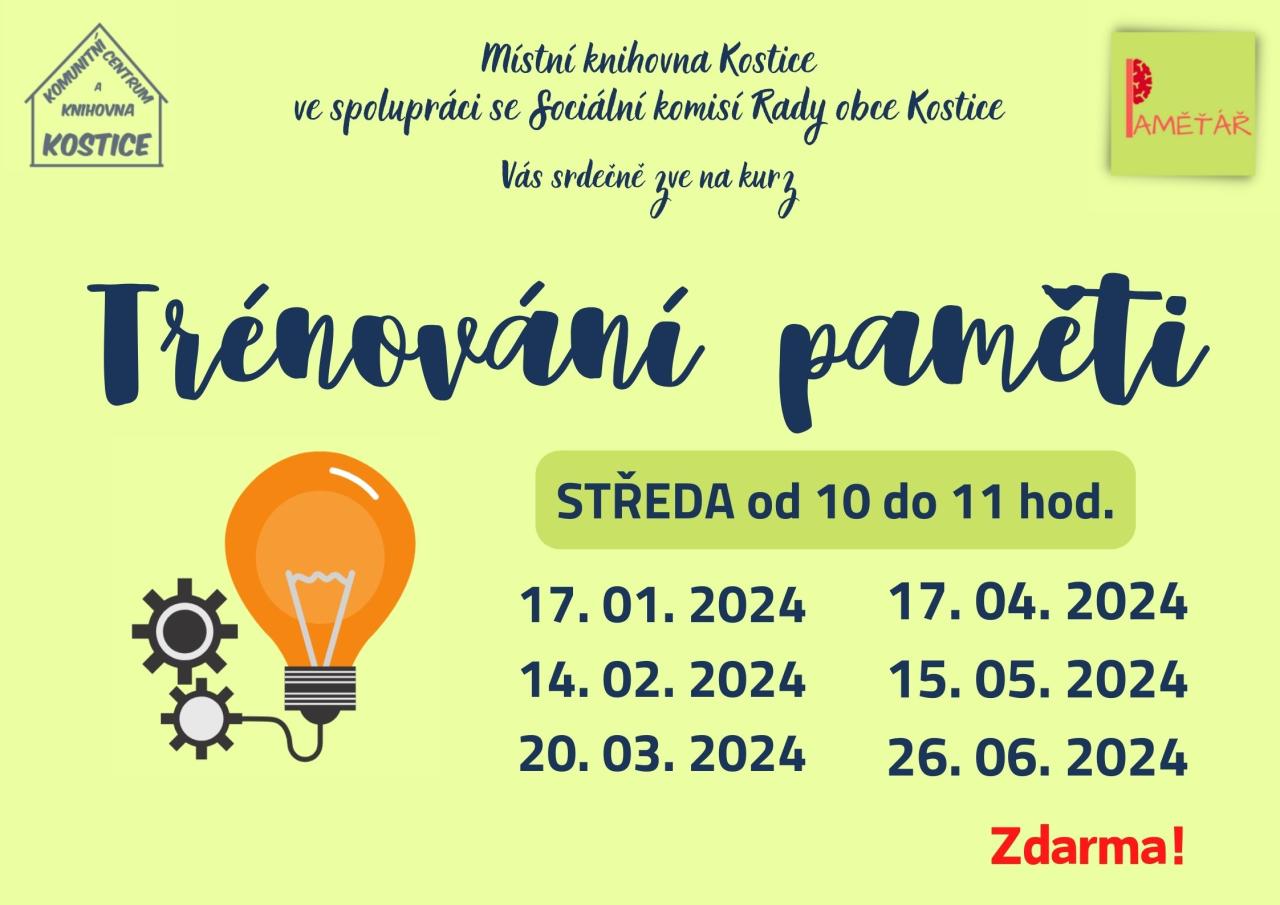 KOMUNITNÍ CENTRUM A KNIHOVNA KOSTICE

Místní knihovna Kostice
ve spolupráci se Sociální komisí Rady obce Kostice

Vás srdečně zve na kurz

PAMĚŤÁŘ

Trénování paměti

STŘEDA od 10 do 11 hod.

17. 01. 2024
14. 02. 2024
20. 03. 2024

17. 04. 2024
15. 05. 2024
26. 06. 2024

Zdarma!